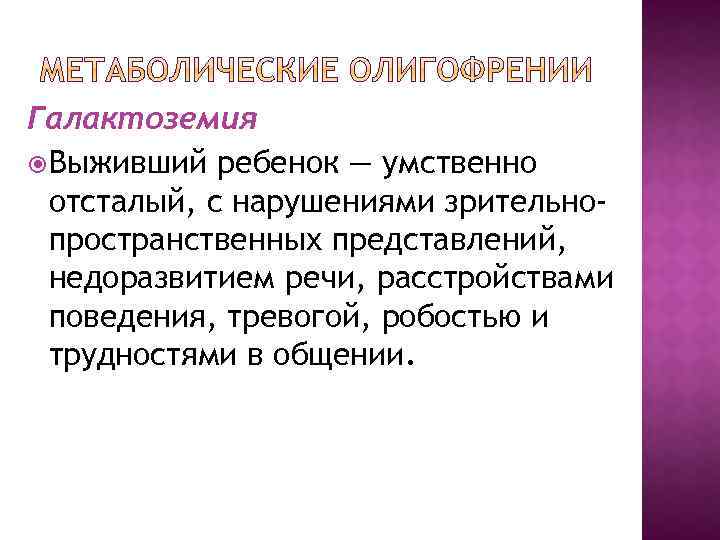 МЕТАБОЛИЧЕСКИЕ ОЛИГОФРЕНИИ

Галактоземия

Выживший ребенок — умственно отсталый, с нарушениями зрительно-пространственных представлений, недоразвитием речи, расстройствами поведения, тревогой, робостью и трудностями в общении.